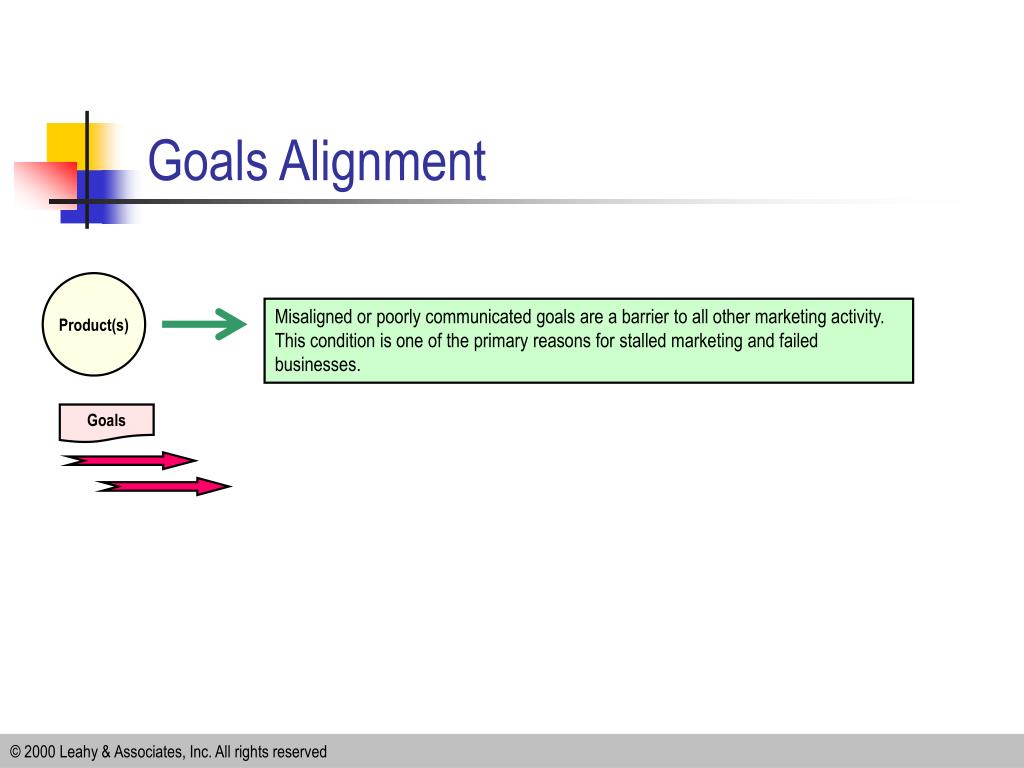 Goals Alignment

Product(s)

Misaligned or poorly communicated goals are a barrier to all other marketing activity. This condition is one of the primary reasons for stalled marketing and failed businesses.

Goals

© 2000 Leahy & Associates, Inc. All rights reserved